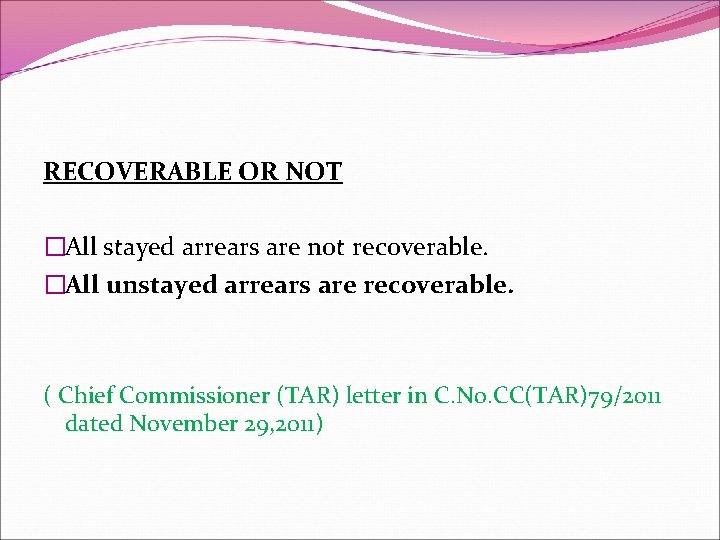 RECOVERABLE OR NOT

□All stayed arrears are not recoverable.

□All unstayed arrears are recoverable.

( Chief Commissioner (TAR) letter in C.No.CC(TAR)79/2011 dated November 29,2011)